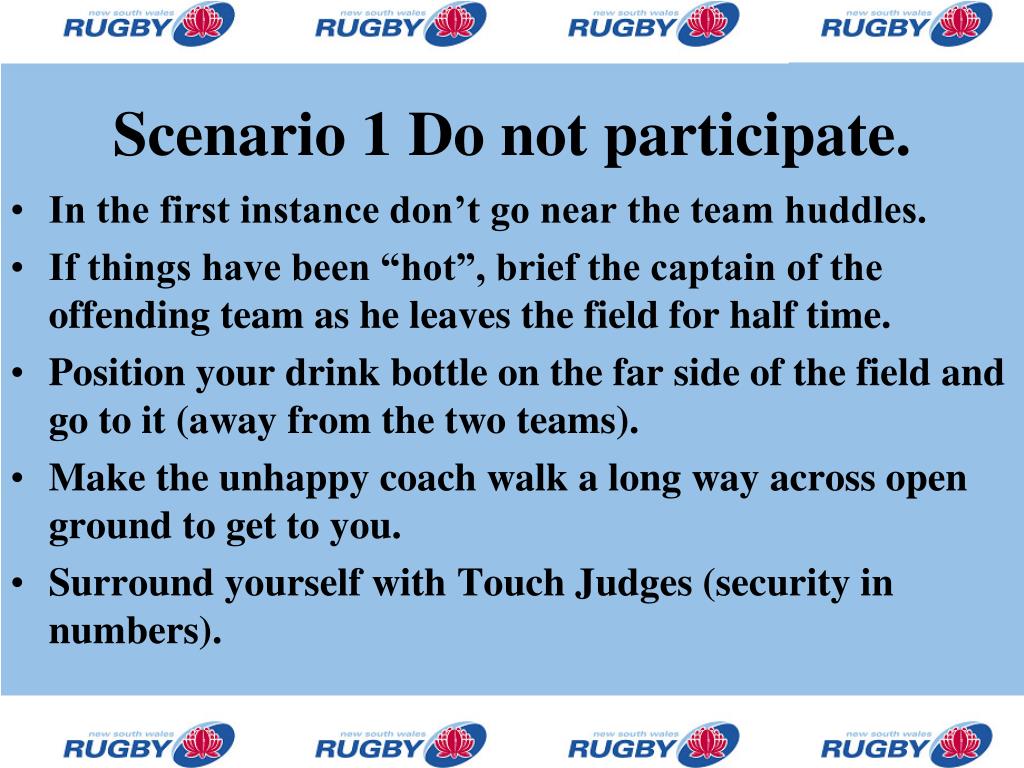 new south wales RUGBY new south wales RUGBY new south wales RUGBY new south wales RUGBY

Scenario 1 Do not participate.

• In the first instance don’t go near the team huddles.
• If things have been “hot”, brief the captain of the offending team as he leaves the field for half time.
• Position your drink bottle on the far side of the field and go to it (away from the two teams).
• Make the unhappy coach walk a long way across open ground to get to you.
• Surround yourself with Touch Judges (security in numbers).

new south wales RUGBY new south wales RUGBY new south wales RUGBY new south wales RUGBY